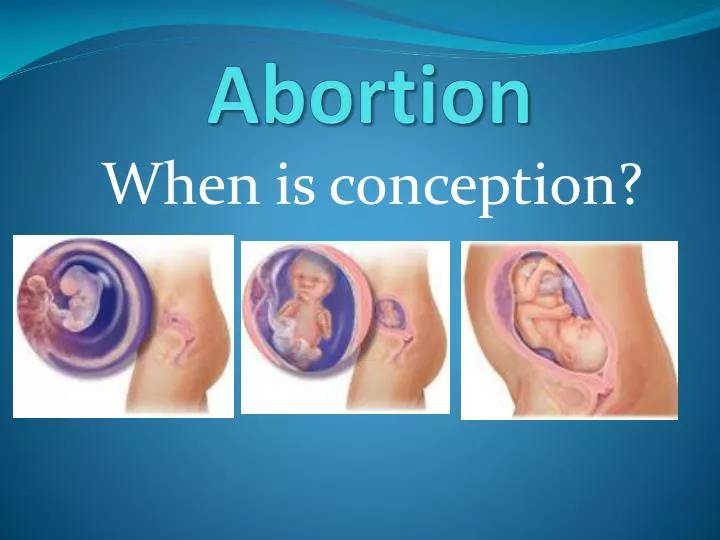 Abortion

When is conception?